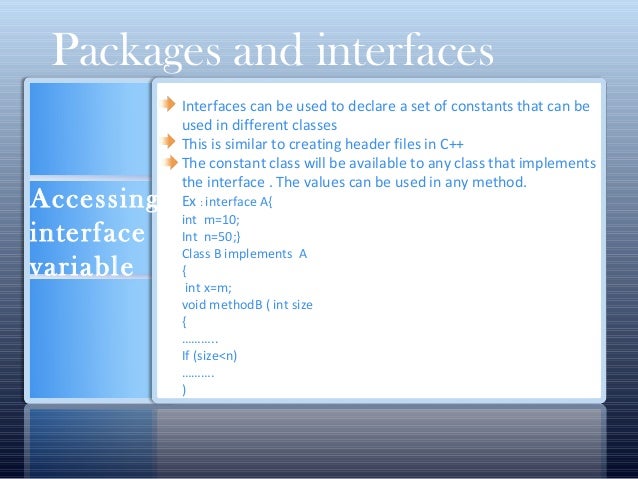 Packages and interfaces

Accessing interface variable

Interfaces can be used to declare a set of constants that can be used in different classes

This is similar to creating header files in C++

The constant class will be available to any class that implements the interface . The values can be used in any method.

Ex : interface A{
int m=10;
Int n=50;}
Class B implements A
{
int x=m;
void methodB ( int size
{
………..
If (size<n)
……….
)